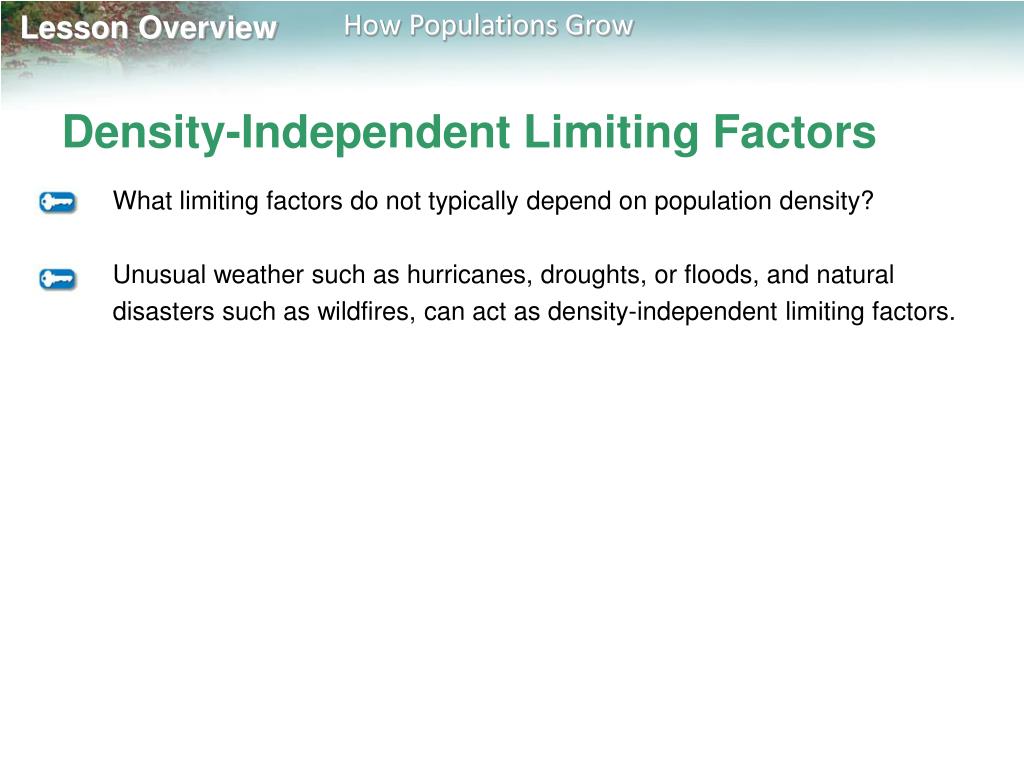 Lesson Overview

How Populations Grow

Density-Independent Limiting Factors

What limiting factors do not typically depend on population density?

Unusual weather such as hurricanes, droughts, or floods, and natural disasters such as wildfires, can act as density-independent limiting factors.